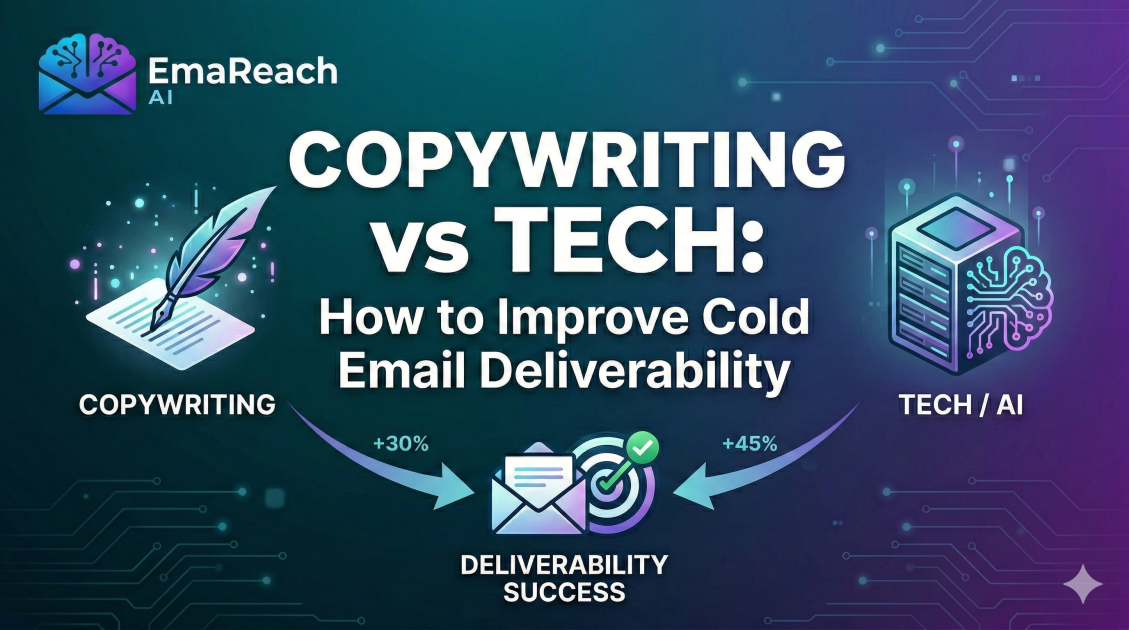 EmaReach
AI

COPYWRITING vs TECH:
How to Improve Cold Email Deliverability

COPYWRITING

TECH / AI

+30%

+45%

DELIVERABILITY SUCCESS